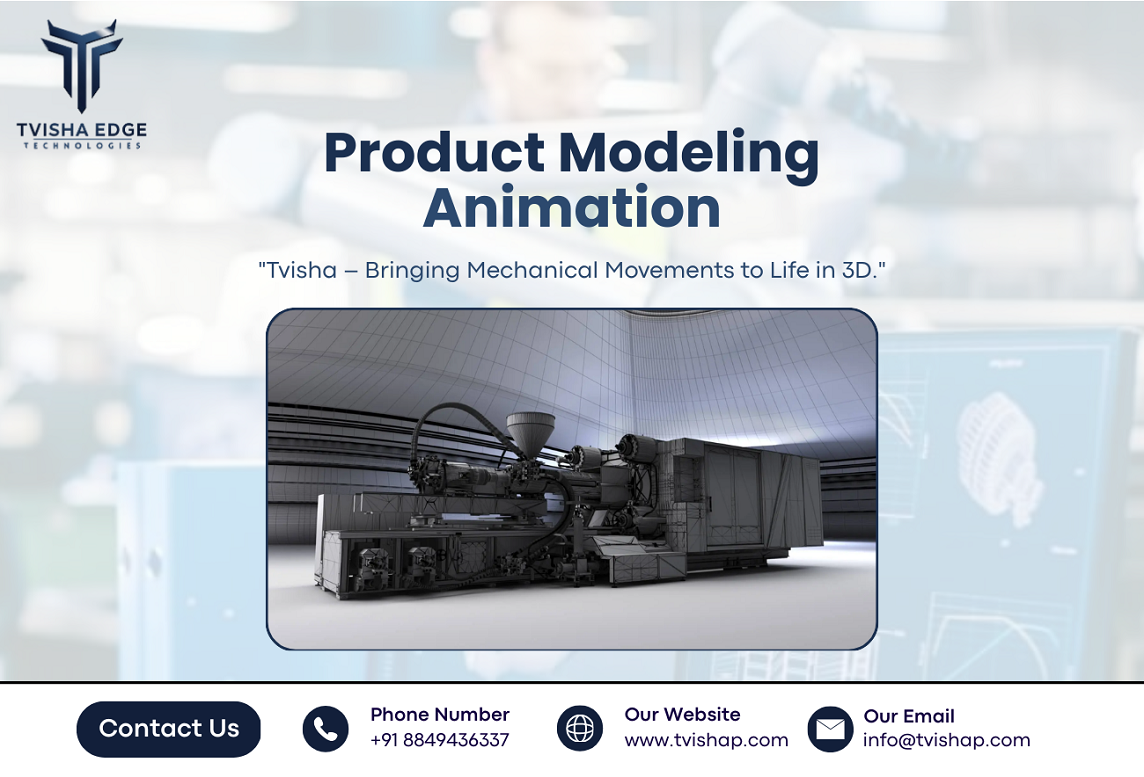 TVISHA EDGE
TECHNOLOGIES

Product Modeling Animation

"Tvisha – Bringing Mechanical Movements to Life in 3D."

Contact Us

Phone Number
+91 8849436337

Our Website
www.tvishap.com

Our Email
info@tvishap.com